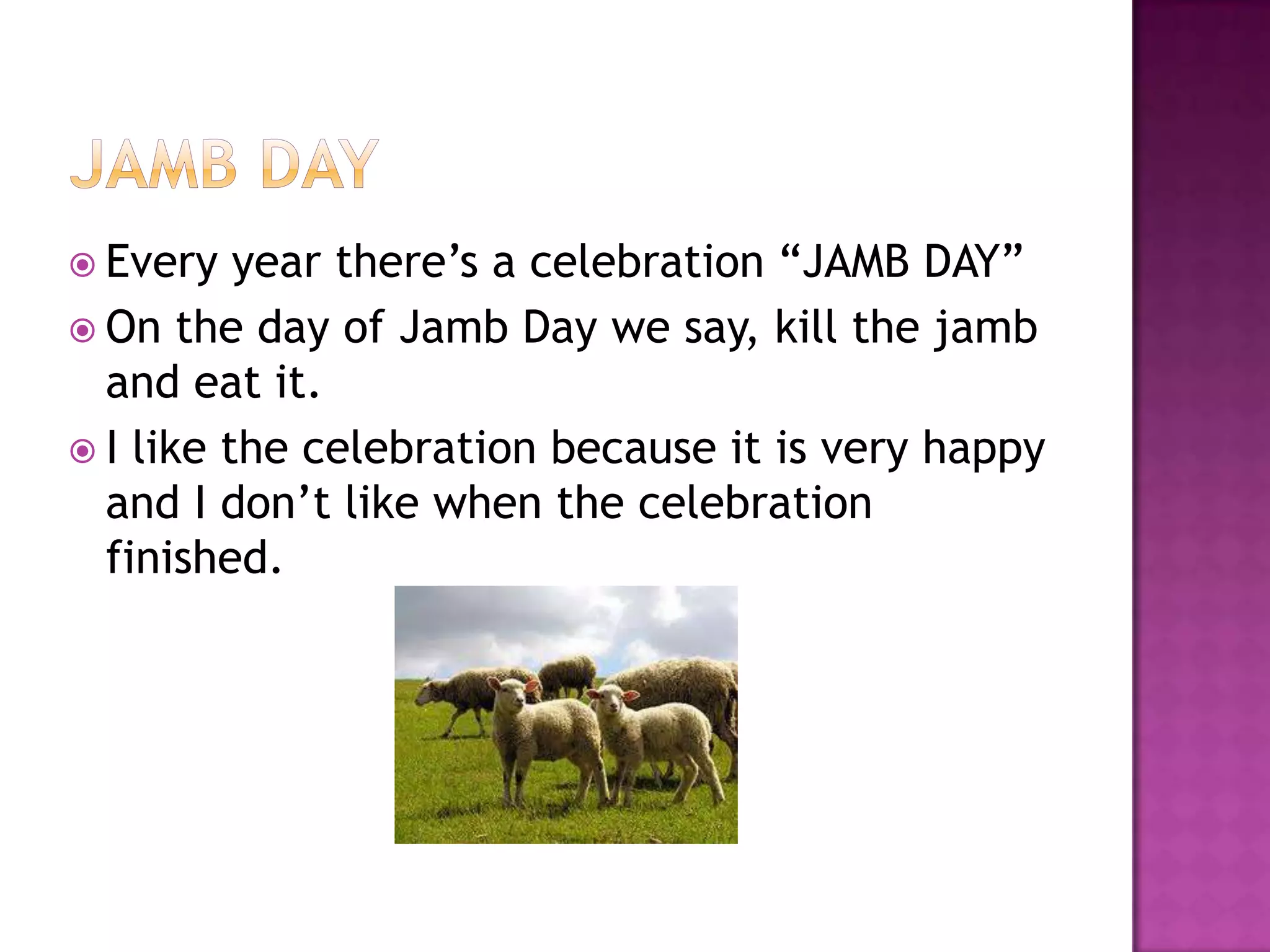 JAMB DAY

Every year there’s a celebration “JAMB DAY”

On the day of Jamb Day we say, kill the jamb and eat it.

I like the celebration because it is very happy and I don’t like when the celebration finished.